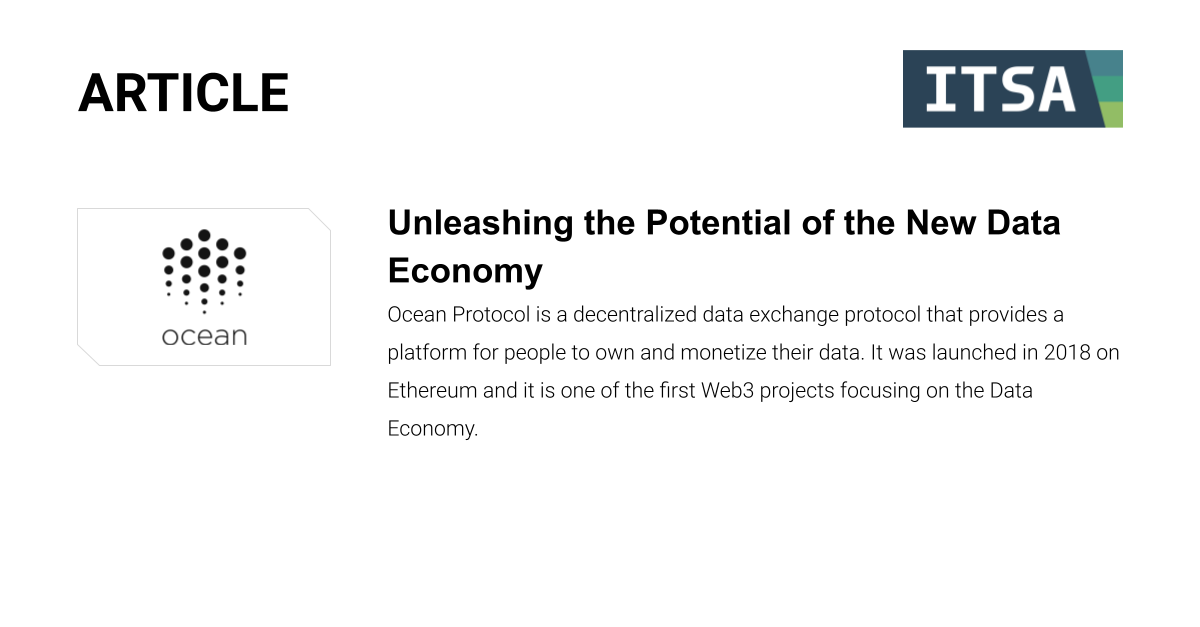 ARTICLE

ITSA

ocean

Unleashing the Potential of the New Data Economy

Ocean Protocol is a decentralized data exchange protocol that provides a platform for people to own and monetize their data. It was launched in 2018 on Ethereum and it is one of the first Web3 projects focusing on the Data Economy.